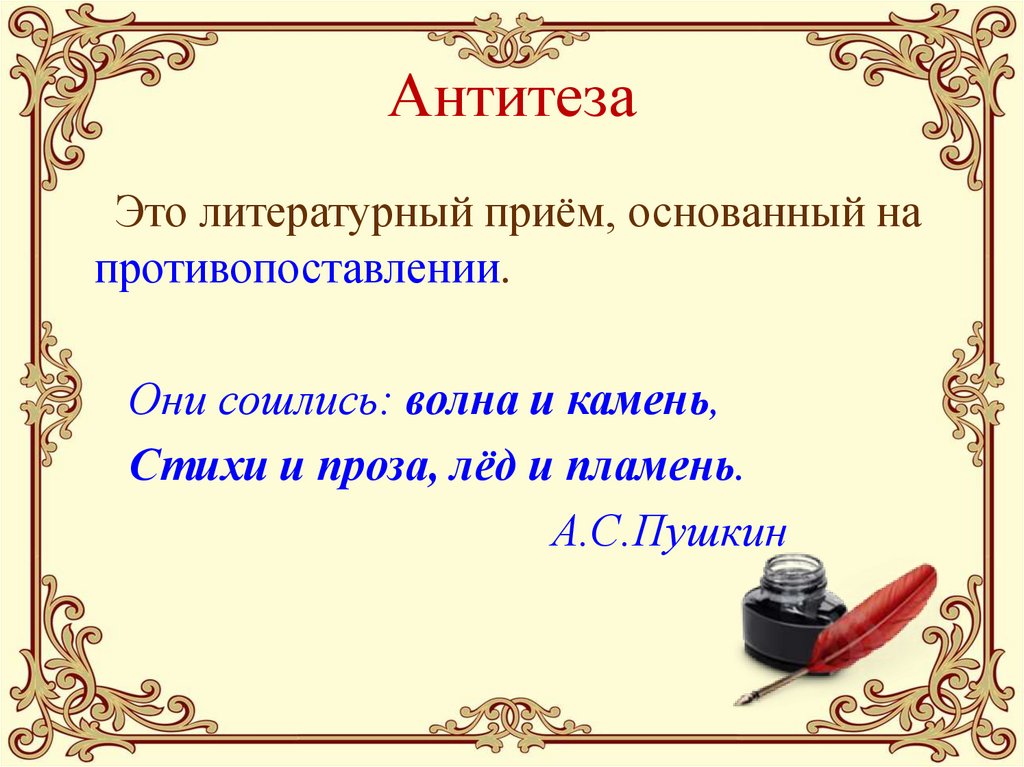 Антитеза

Это литературный приём, основанный на противопоставлении.

Они сошлись: волна и камень,
Стихи и проза, лёд и пламень.
А.С.Пушкин